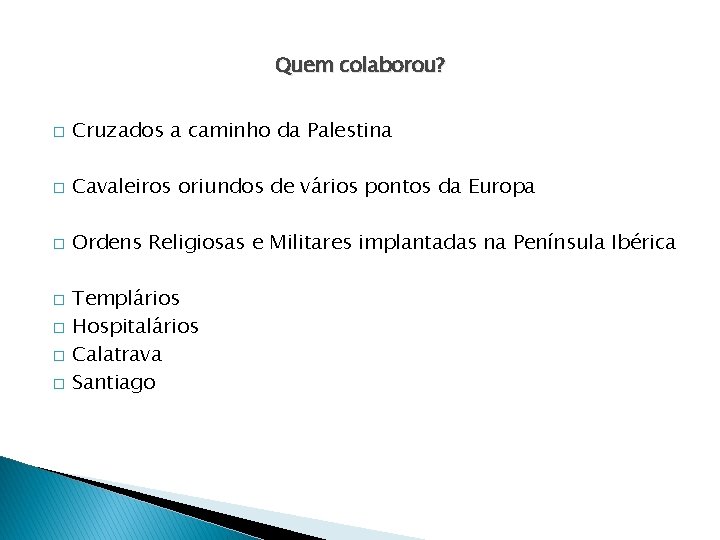 Quem colaborou?

□ Cruzados a caminho da Palestina

□ Cavaleiros oriundos de vários pontos da Europa

□ Ordens Religiosas e Militares implantadas na Península Ibérica

□ Templários
□ Hospitalários
□ Calatrava
□ Santiago